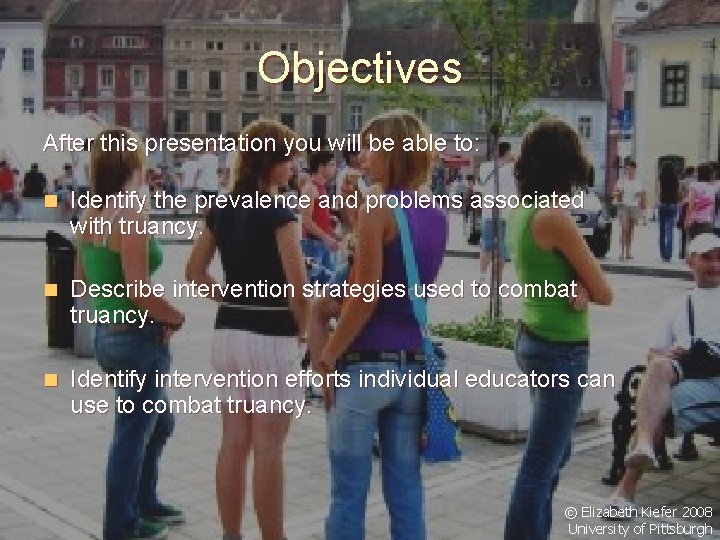 Objectives

After this presentation you will be able to:

Identify the prevalence and problems associated with truancy.

Describe intervention strategies used to combat truancy.

Identify intervention efforts individual educators can use to combat truancy.

© Elizabeth Kiefer 2008
University of Pittsburgh